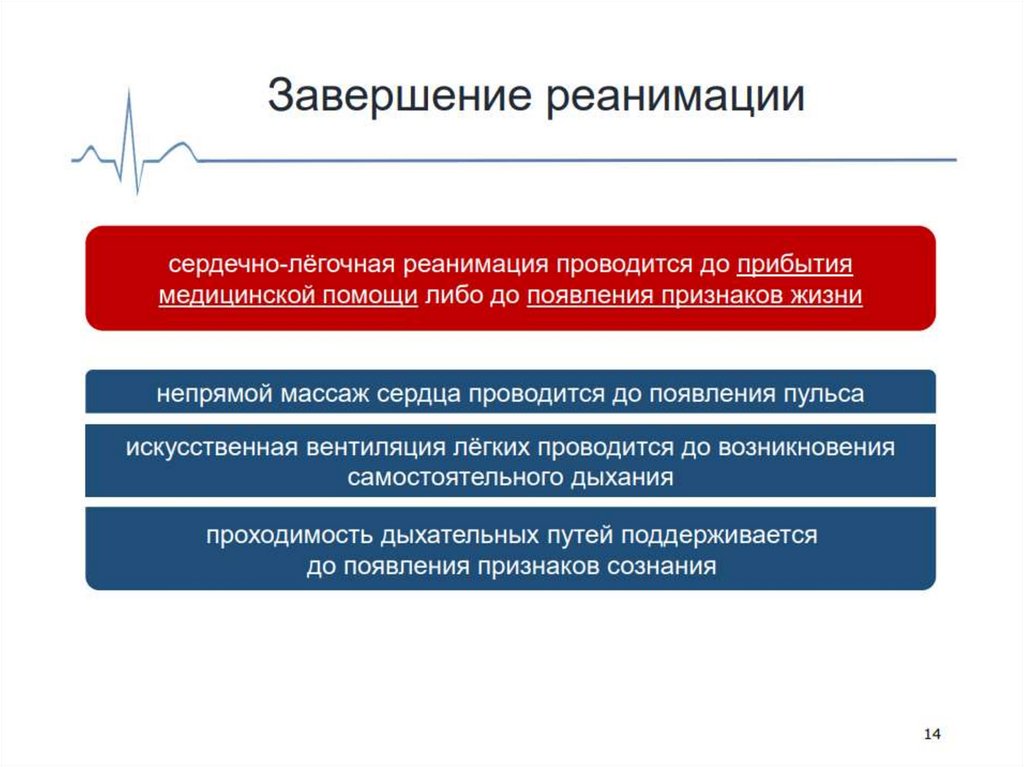 Завершение реанимации

сердечно-лёгочная реанимация проводится до прибытия медицинской помощи либо до появления признаков жизни

непрямой массаж сердца проводится до появления пульса

искусственная вентиляция лёгких проводится до возникновения самостоятельного дыхания

проходимость дыхательных путей поддерживается до появления признаков сознания

14